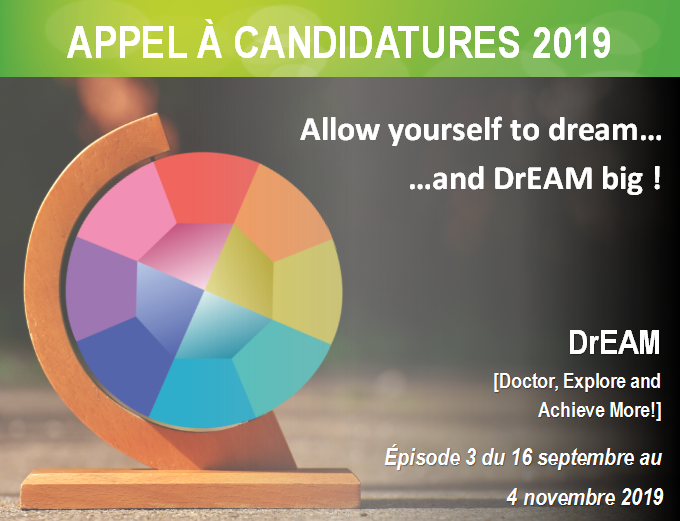 APPEL À CANDIDATURES 2019

Allow yourself to dream…

…and DrEAM big !

DrEAM

[Doctor, Explore and Achieve More!]

Épisode 3 du 16 septembre au 4 novembre 2019